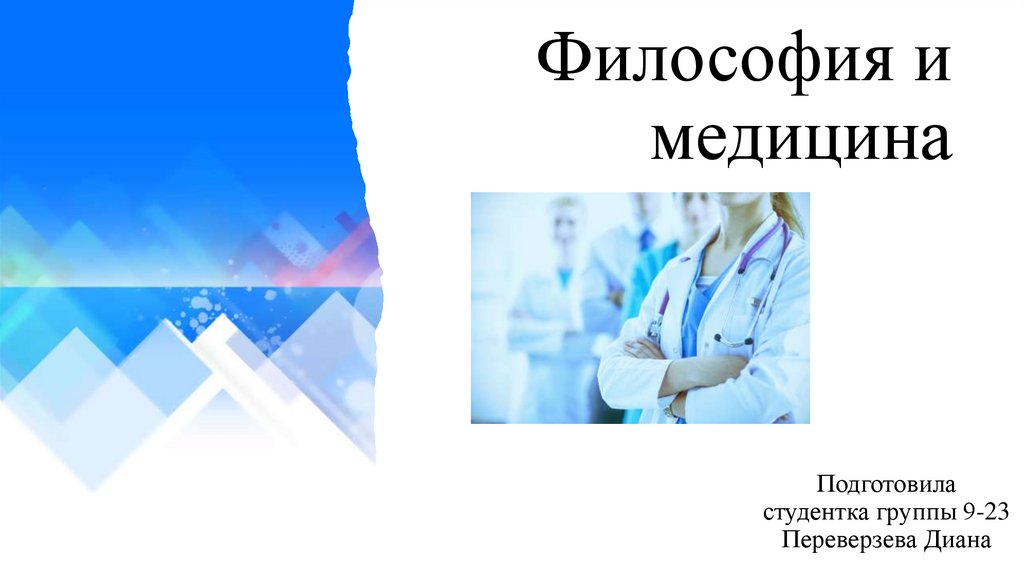 Философия и медицина

Подготовила
студентка группы 9-23
Переверзева Диана